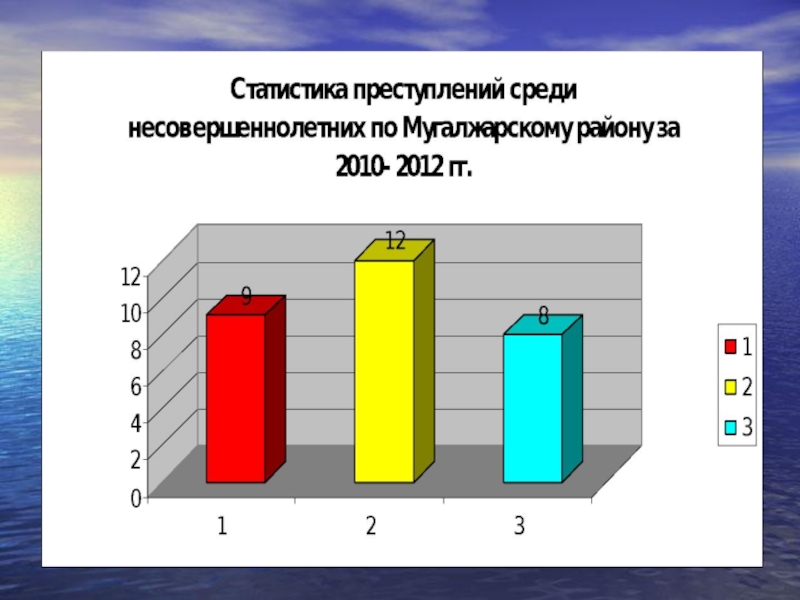 Статистика преступлений среди несовершеннолетних по Мугалжарскому району за 2010- 2012 гг.

12
10
8
6
4
2
0

9
12
8

1
2
3

1
2
3